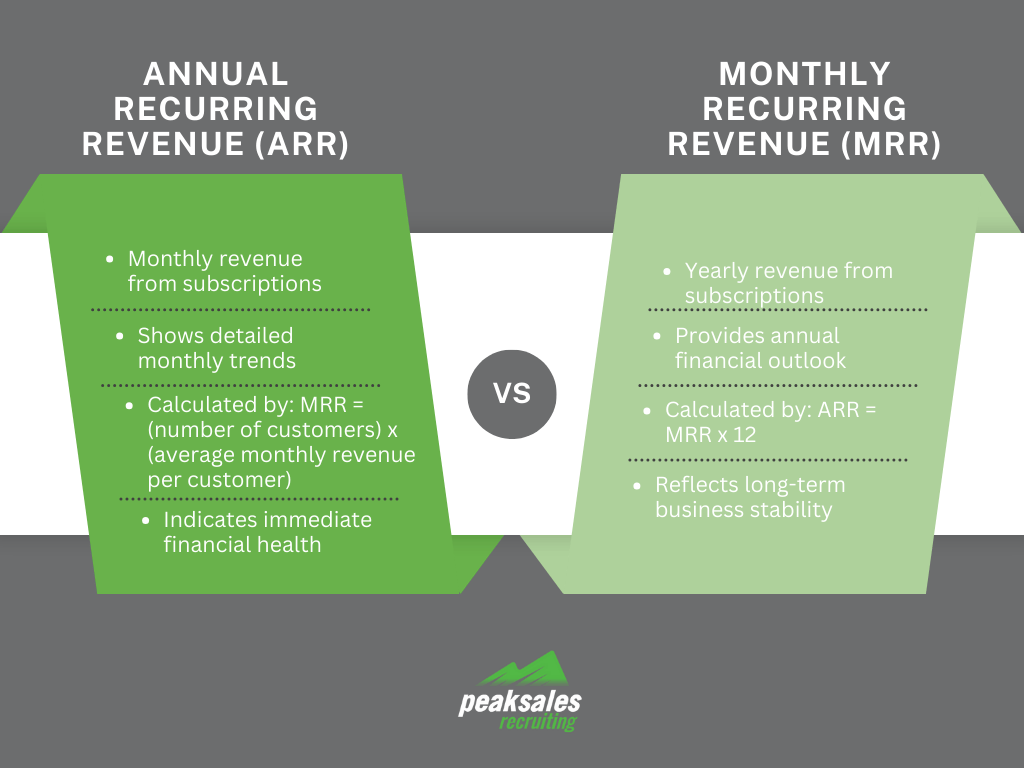 ANNUAL RECURRING REVENUE (ARR)

- Monthly revenue from subscriptions
- Shows detailed monthly trends
- Calculated by: MRR = (number of customers) x (average monthly revenue per customer)
- Indicates immediate financial health

VS

MONTHLY RECURRING REVENUE (MRR)

- Yearly revenue from subscriptions
- Provides annual financial outlook
- Calculated by: ARR = MRR x 12
- Reflects long-term business stability

peaksales recruiting